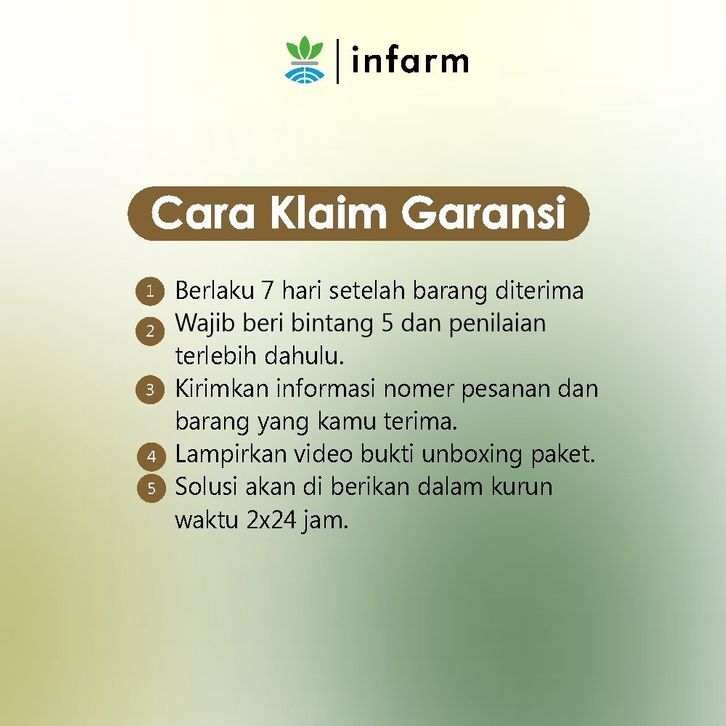 infarm

Cara Klaim Garansi

1 Berlaku 7 hari setelah barang diterima
2 Wajib beri bintang 5 dan penilaian terlebih dahulu.
3 Kirimkan informasi nomer pesanan dan barang yang kamu terima.
4 Lampirkan video bukti unboxing paket.
5 Solusi akan di berikan dalam kurun waktu 2x24 jam.